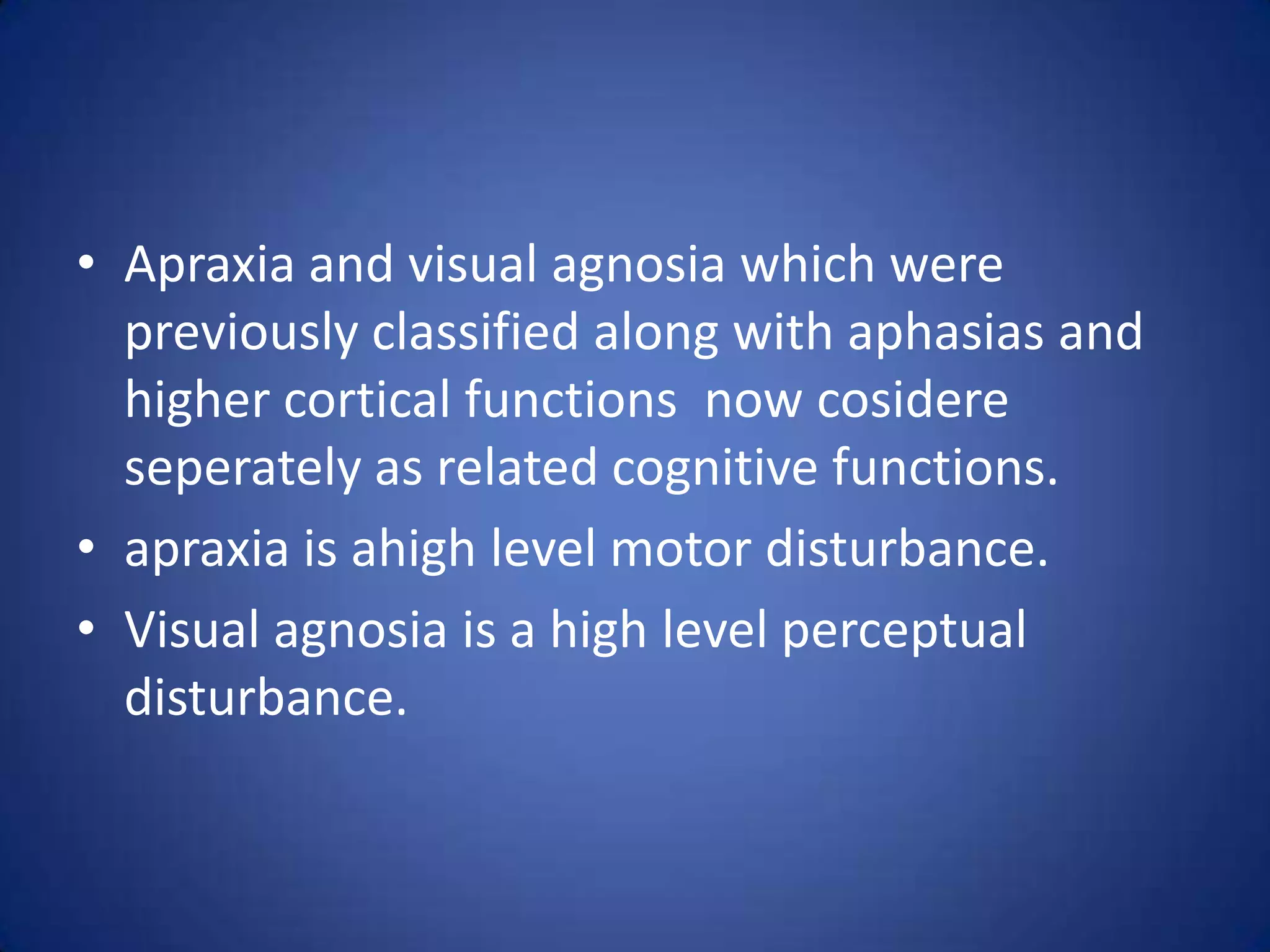 • Apraxia and visual agnosia which were previously classified along with aphasias and higher cortical functions  now cosidere seperately as related cognitive functions.
• apraxia is ahigh level motor disturbance.
• Visual agnosia is a high level perceptual disturbance.